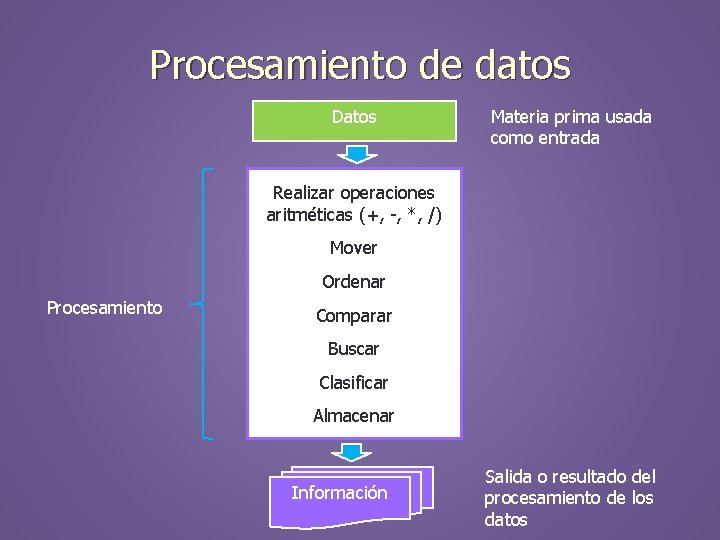 Procesamiento de datos

Datos

Materia prima usada como entrada

Procesamiento

Realizar operaciones aritméticas (+, -, *, /)

Mover

Ordenar

Comparar

Buscar

Clasificar

Almacenar

Información

Salida o resultado del procesamiento de los datos